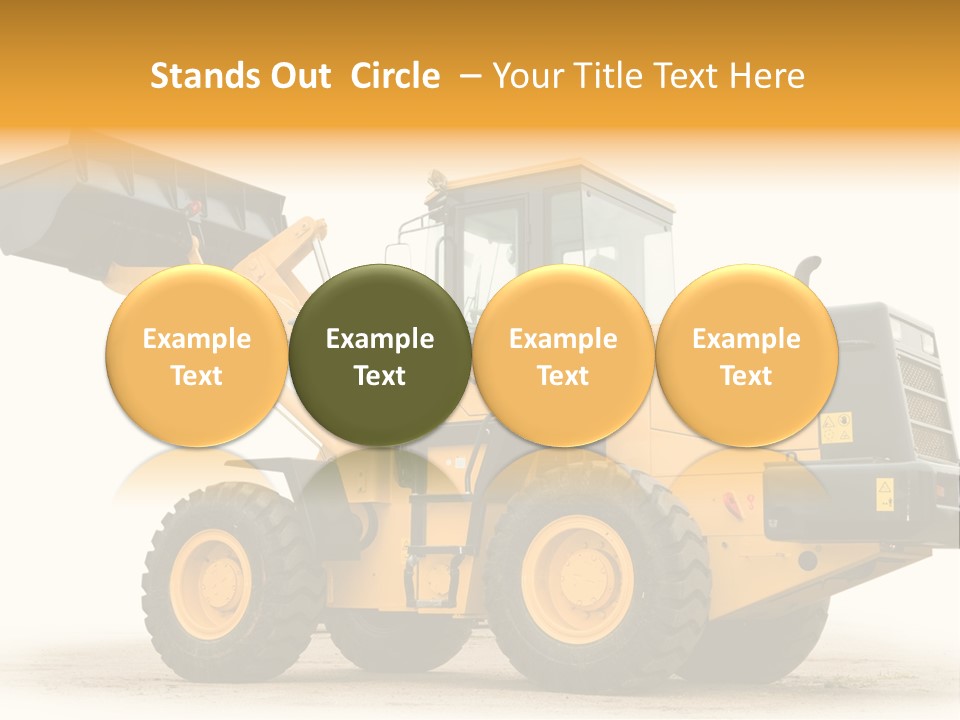 Stands Out Circle – Your Title Text Here

Example Text

Example Text

Example Text

Example Text